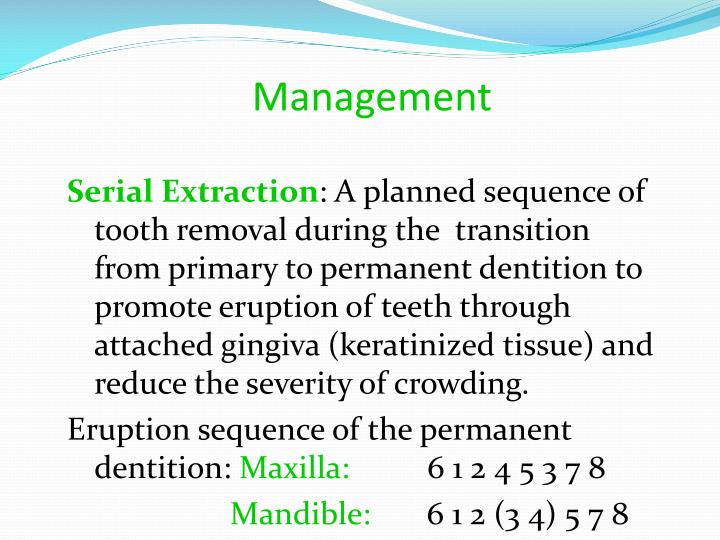 Management

Serial Extraction: A planned sequence of tooth removal during the transition from primary to permanent dentition to promote eruption of teeth through attached gingiva (keratinized tissue) and reduce the severity of crowding.

Eruption sequence of the permanent dentition: Maxilla: 6 1 2 4 5 3 7 8

Mandible: 6 1 2 (3 4) 5 7 8